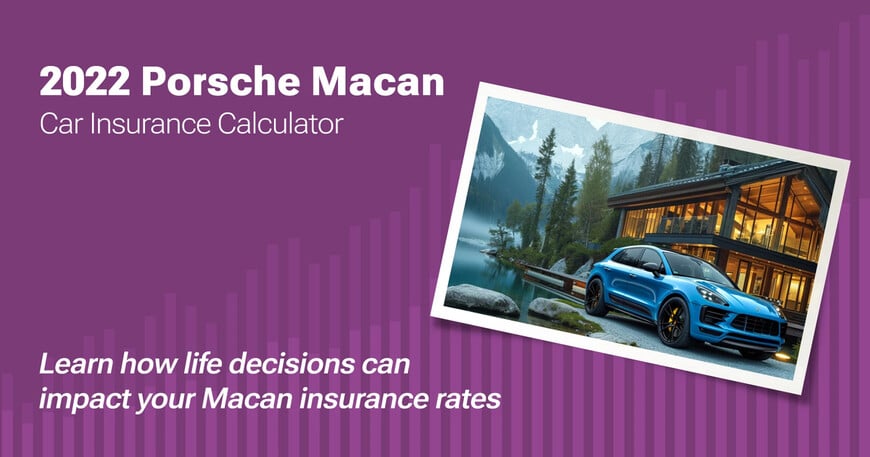 2022 Porsche Macan
Car Insurance Calculator

Learn how life decisions can impact your Macan insurance rates